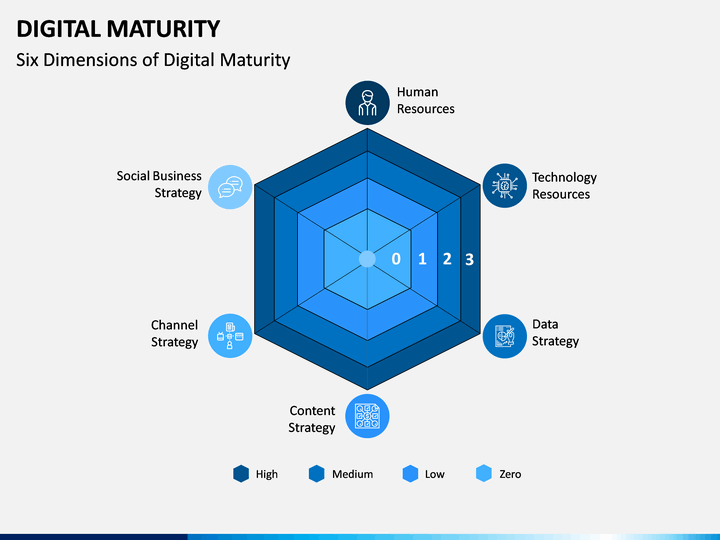 DIGITAL MATURITY

Six Dimensions of Digital Maturity

Human Resources

Technology Resources

Data Strategy

Content Strategy

Channel Strategy

Social Business Strategy

0 1 2 3

High Medium Low Zero